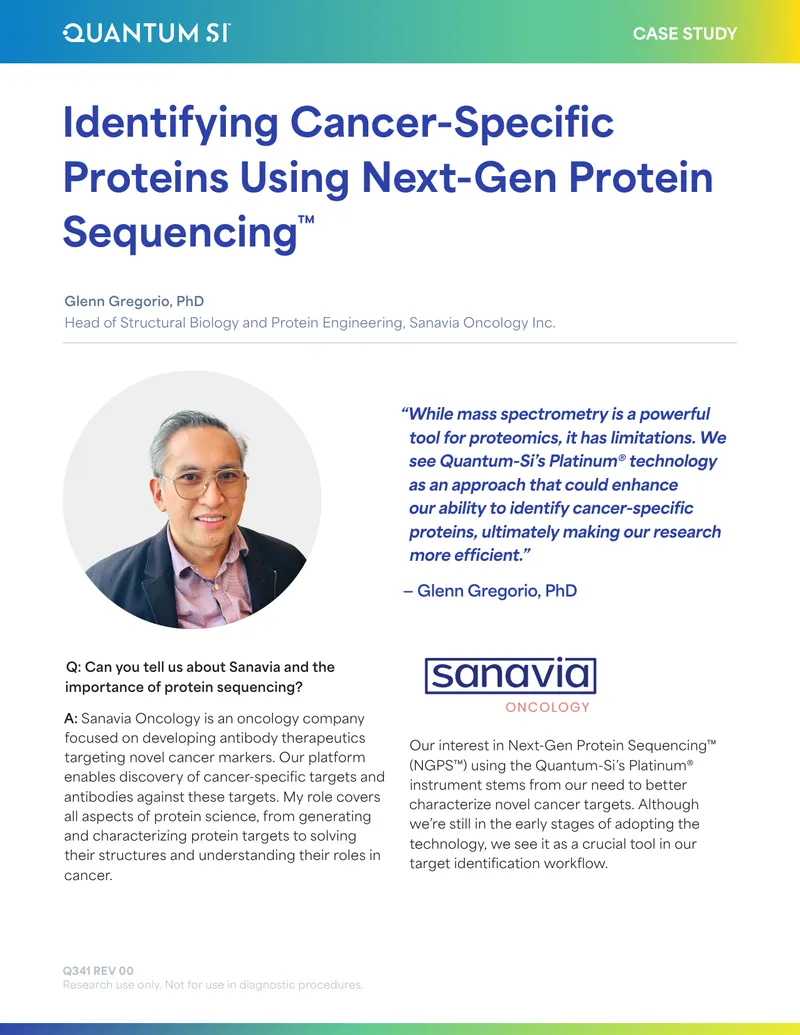 QUANTUM SI

CASE STUDY

Identifying Cancer-Specific Proteins Using Next-Gen Protein Sequencing™

Glenn Gregorio, PhD
Head of Structural Biology and Protein Engineering, Sanavia Oncology Inc.

"While mass spectrometry is a powerful tool for proteomics, it has limitations. We see Quantum-Si's Platinum® technology as an approach that could enhance our ability to identify cancer-specific proteins, ultimately making our research more efficient."

– Glenn Gregorio, PhD

Q: Can you tell us about Sanavia and the importance of protein sequencing?

A: Sanavia Oncology is an oncology company focused on developing antibody therapeutics targeting novel cancer markers. Our platform enables discovery of cancer-specific targets and antibodies against these targets. My role covers all aspects of protein science, from generating and characterizing protein targets to solving their structures and understanding their roles in cancer.

sanavia
ONCOLOGY

Our interest in Next-Gen Protein Sequencing™ (NGPS™) using the Quantum-Si's Platinum® instrument stems from our need to better characterize novel cancer targets. Although we're still in the early stages of adopting the technology, we see it as a crucial tool in our target identification workflow.

Q341 REV 00
Research use only. Not for use in diagnostic procedures.